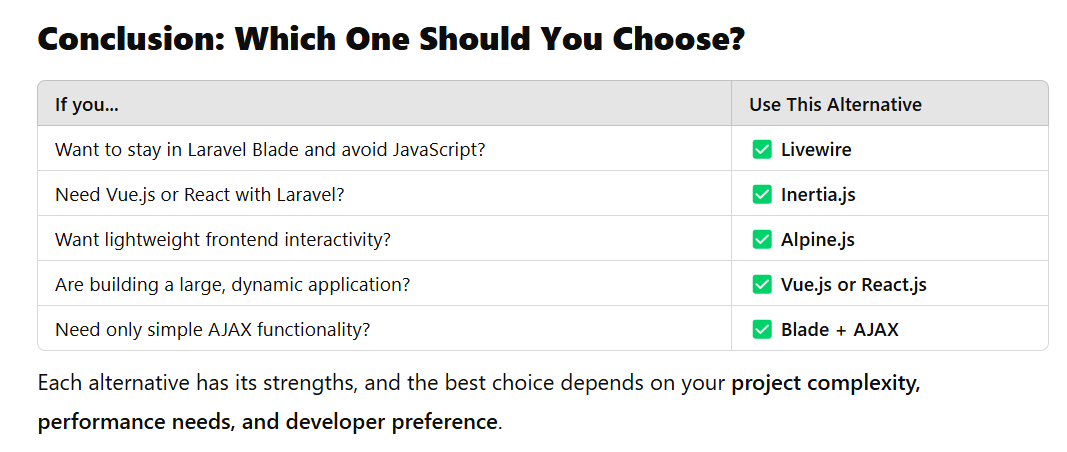 Conclusion: Which One Should You Choose?

| If you... | Use This Alternative |
|---|---|
| Want to stay in Laravel Blade and avoid JavaScript? | ✅ Livewire |
| Need Vue.js or React with Laravel? | ✅ Inertia.js |
| Want lightweight frontend interactivity? | ✅ Alpine.js |
| Are building a large, dynamic application? | ✅ Vue.js or React.js |
| Need only simple AJAX functionality? | ✅ Blade + AJAX |

Each alternative has its strengths, and the best choice depends on your project complexity, performance needs, and developer preference.